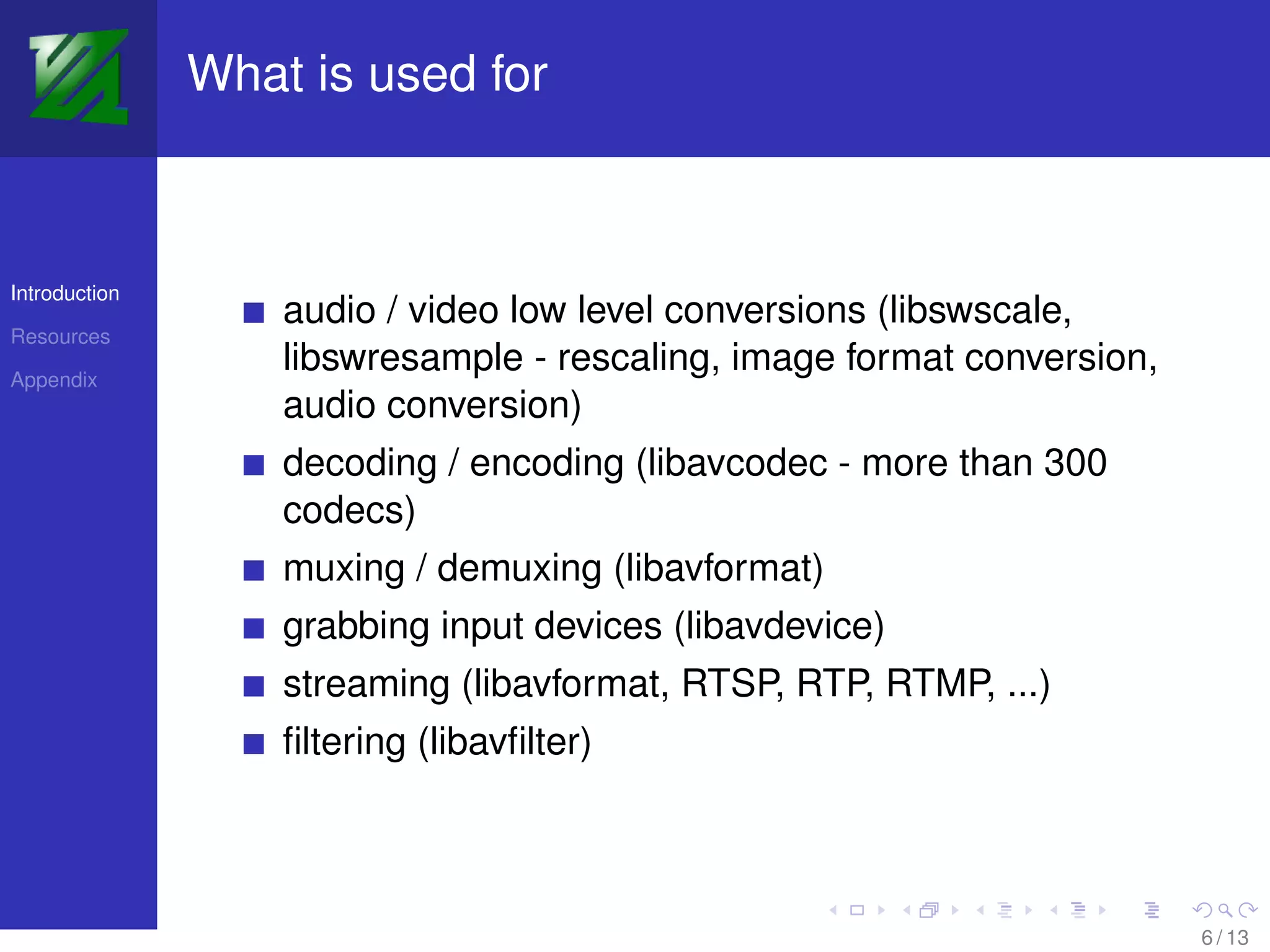 What is used for

Introduction
Resources
Appendix

- audio / video low level conversions (libswscale, libswresample - rescaling, image format conversion, audio conversion)
- decoding / encoding (libavcodec - more than 300 codecs)
- muxing / demuxing (libavformat)
- grabbing input devices (libavdevice)
- streaming (libavformat, RTSP, RTP, RTMP, ...)
- filtering (libavfilter)

6 / 13